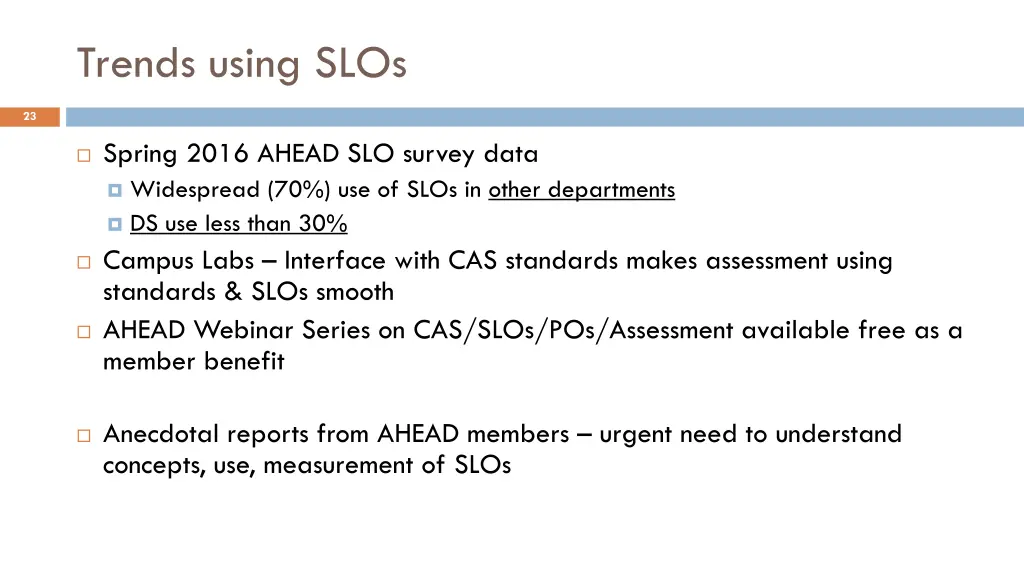 Trends using SLOs

23

Spring 2016 AHEAD SLO survey data

Widespread (70%) use of SLOs in other departments

DS use less than 30%

Campus Labs – Interface with CAS standards makes assessment using standards & SLOs smooth

AHEAD Webinar Series on CAS/SLOs/POs/Assessment available free as a member benefit

Anecdotal reports from AHEAD members – urgent need to understand concepts, use, measurement of SLOs